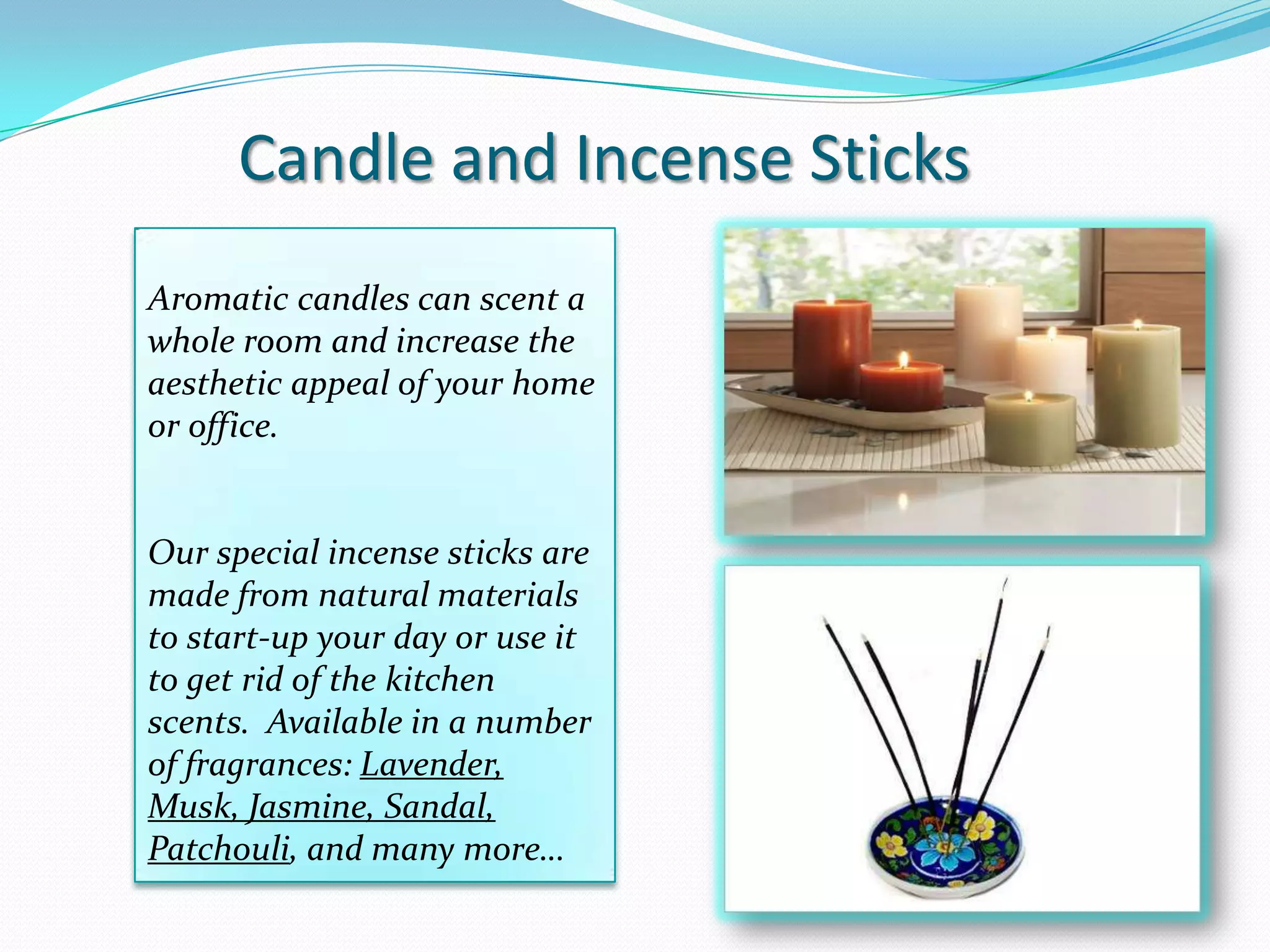 Candle and Incense Sticks

Aromatic candles can scent a whole room and increase the aesthetic appeal of your home or office.

Our special incense sticks are made from natural materials to start-up your day or use it to get rid of the kitchen scents.  Available in a number of fragrances: Lavender, Musk, Jasmine, Sandal, Patchouli, and many more…